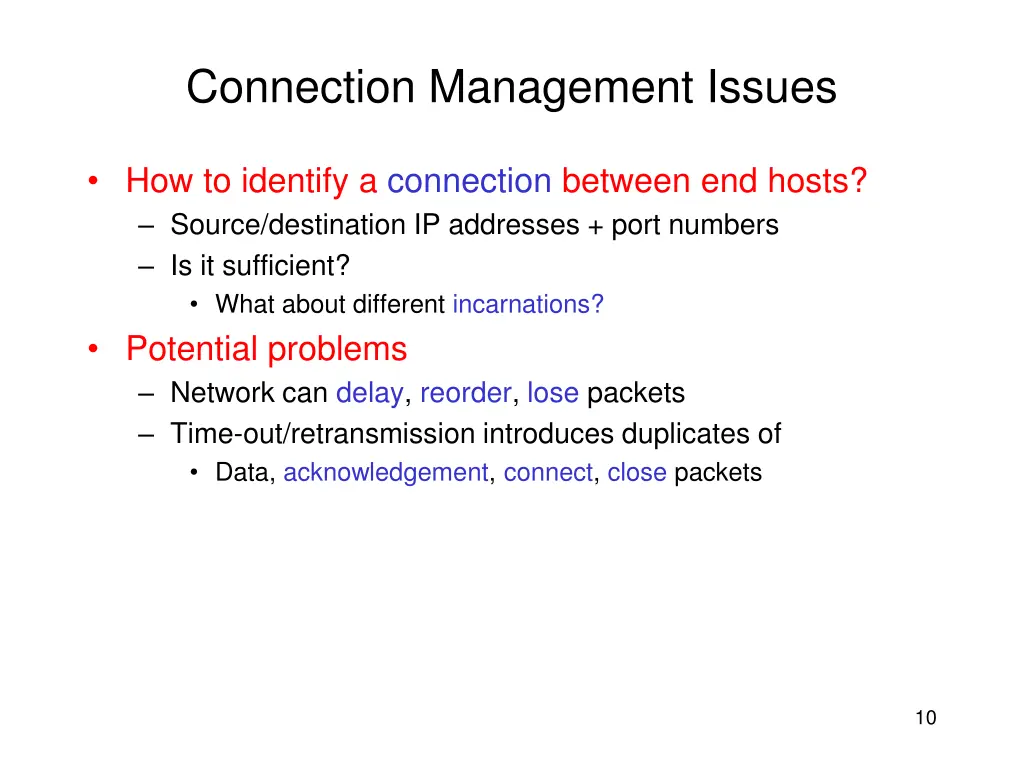 Connection Management Issues

• How to identify a connection between end hosts?
– Source/destination IP addresses + port numbers
– Is it sufficient?
• What about different incarnations?

• Potential problems
– Network can delay, reorder, lose packets
– Time-out/retransmission introduces duplicates of
• Data, acknowledgement, connect, close packets

10